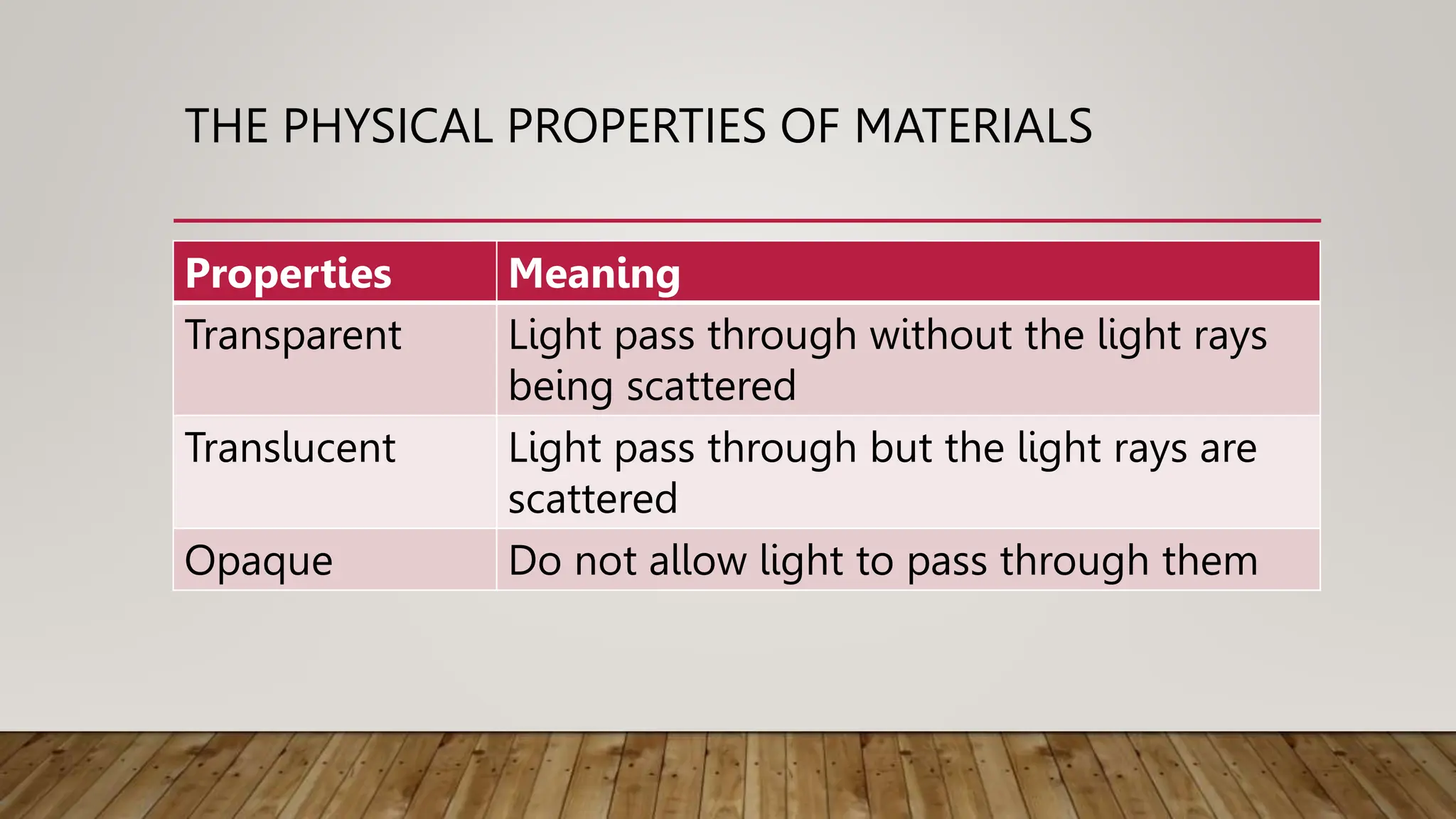 THE PHYSICAL PROPERTIES OF MATERIALS

| Properties | Meaning |
|---|---|
| Transparent | Light pass through without the light rays being scattered |
| Translucent | Light pass through but the light rays are scattered |
| Opaque | Do not allow light to pass through them |